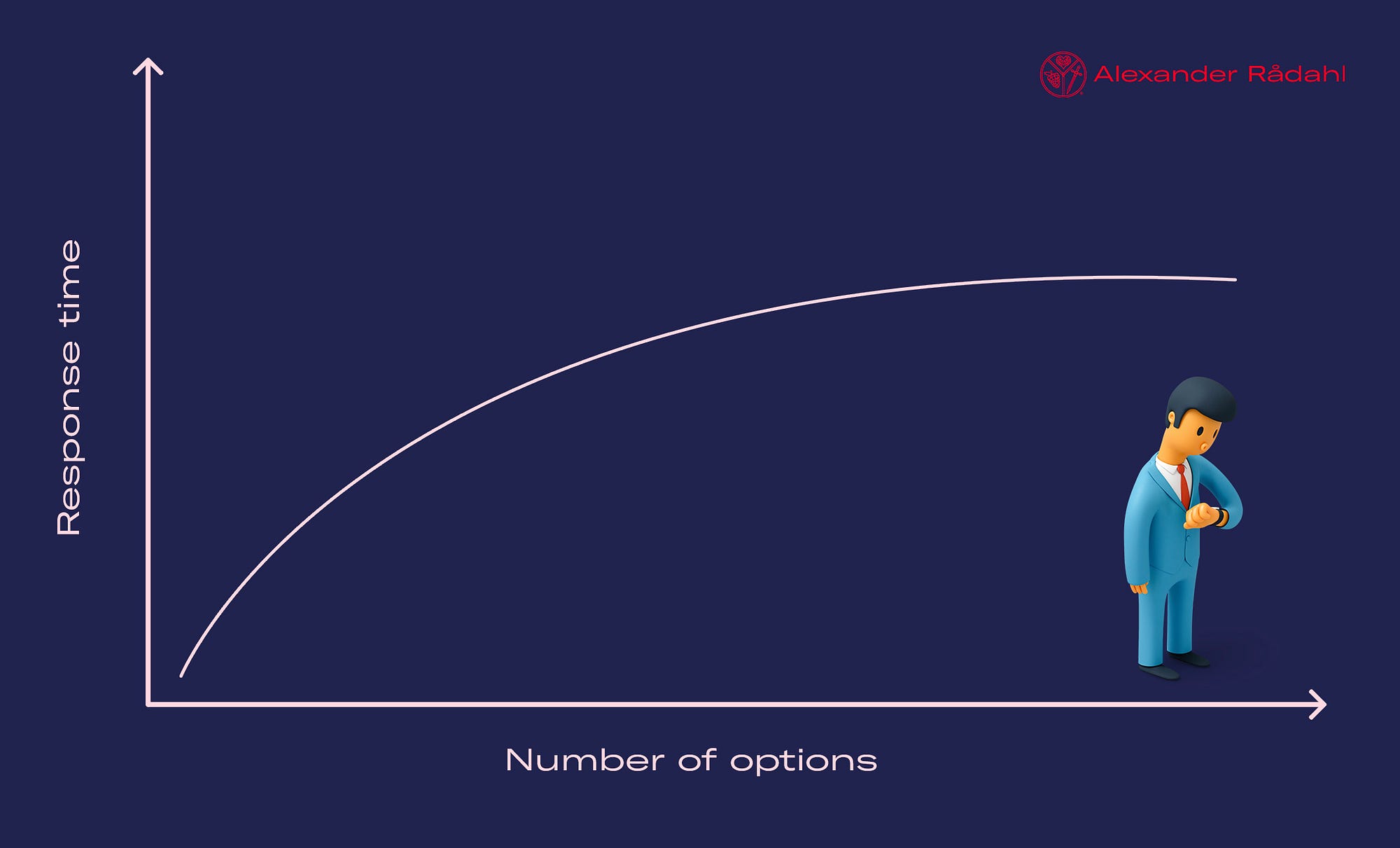 Alexander Rådahl

Response time

Number of options